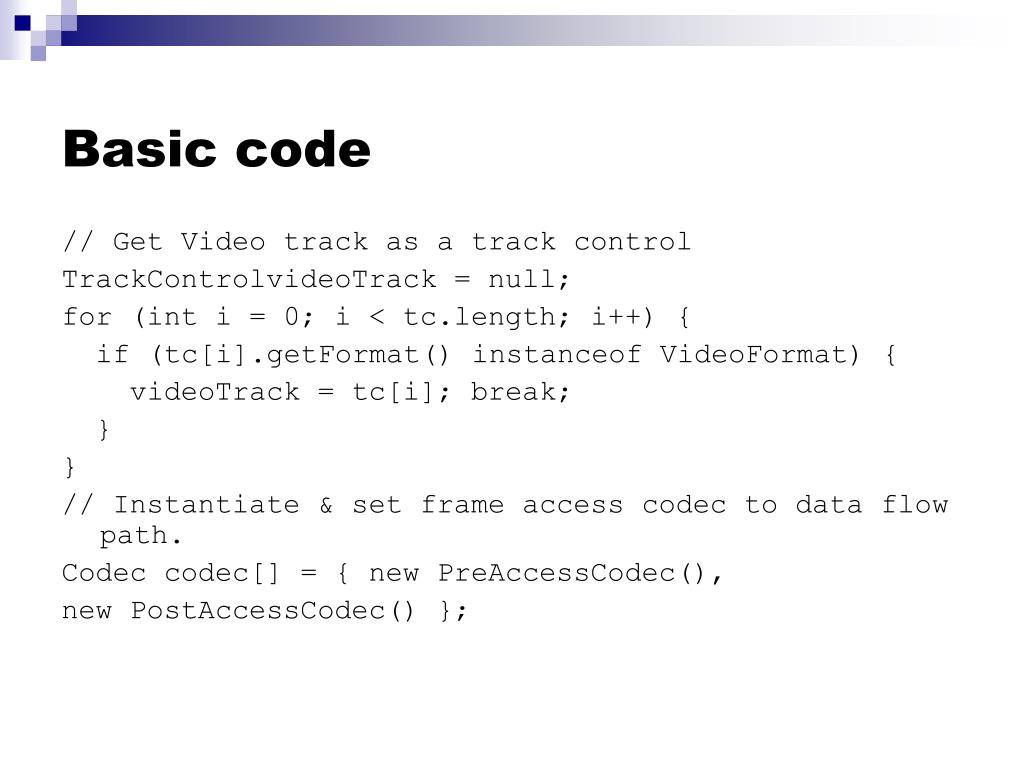 Basic code

// Get Video track as a track control
TrackControlvideoTrack = null;
for (int i = 0; i < tc.length; i++) {
  if (tc[i].getFormat() instanceof VideoFormat) {
    videoTrack = tc[i]; break;
  }
}
// Instantiate & set frame access codec to data flow path.
Codec codec[] = { new PreAccessCodec(),
new PostAccessCodec() };